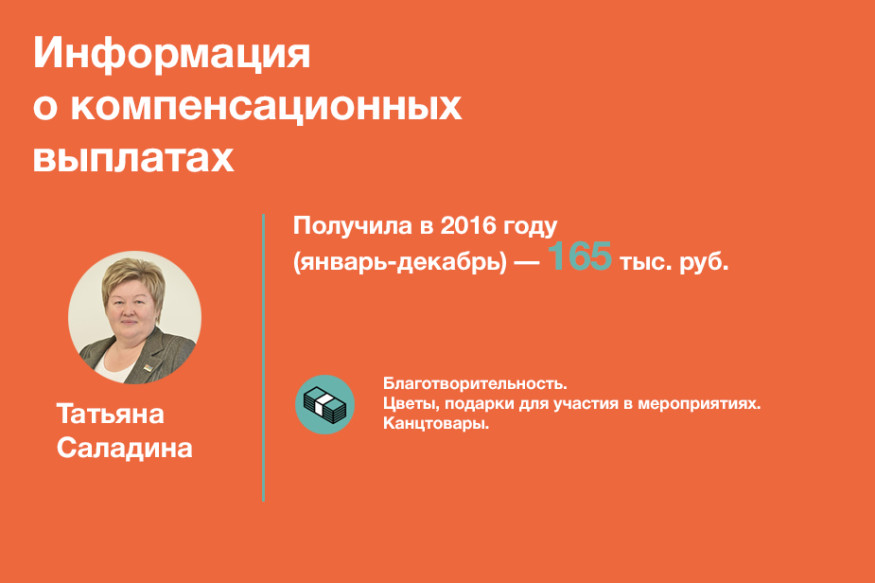 Информация о компенсационных выплатах

Татьяна Саладина

Получила в 2016 году (январь-декабрь) — 165 тыс. руб.

Благотворительность.
Цветы, подарки для участия в мероприятиях.
Канцтовары.